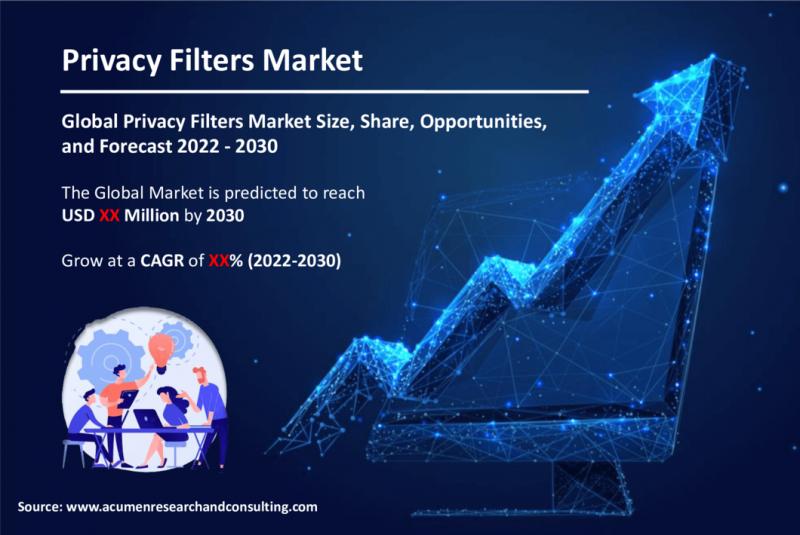 Privacy Filters Market

Global Privacy Filters Market Size, Share, Opportunities, and Forecast 2022 - 2030

The Global Market is predicted to reach USD XX Million by 2030

Grow at a CAGR of XX% (2022-2030)

Source: www.acumenresearchandconsulting.com